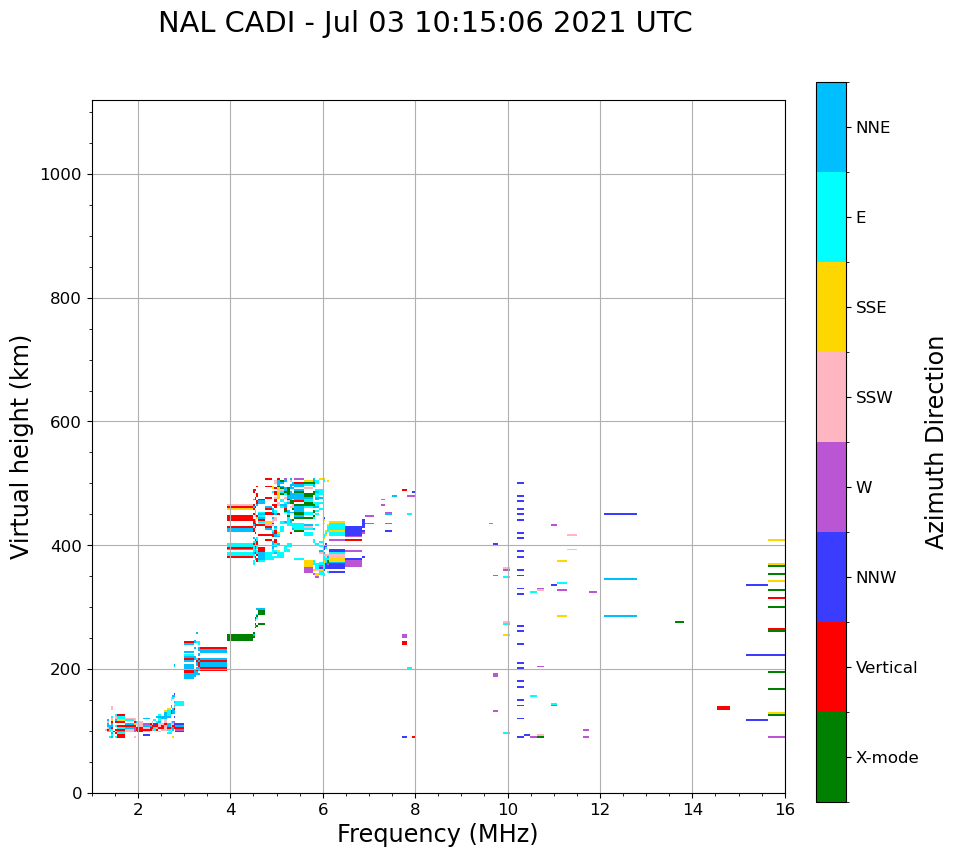 NAL CADI - Jul 03 10:15:06 2021 UTC

Virtual height (km)

1000
800
600
400
200
0

2
4
6
8
10
12
14
16

Frequency (MHz)

NNE
E
SSE
SSW
W
NNW
Vertical
X-mode

Azimuth Direction